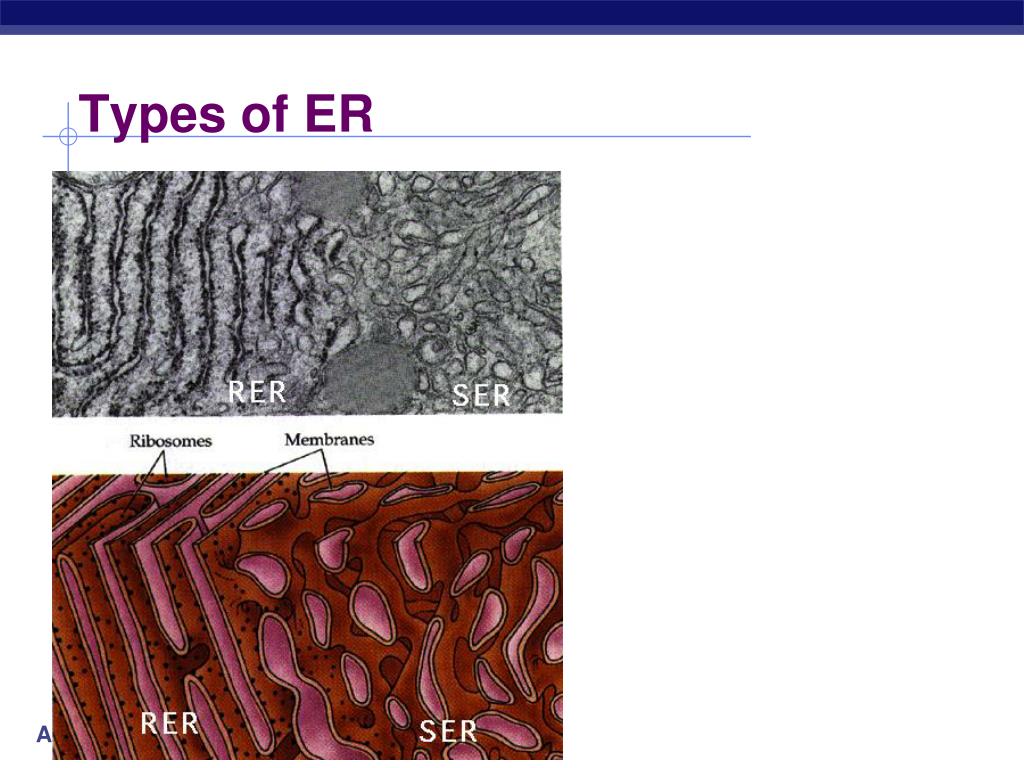 Types of ER

RER

SER

Ribosomes

Membranes

RER

SER

A